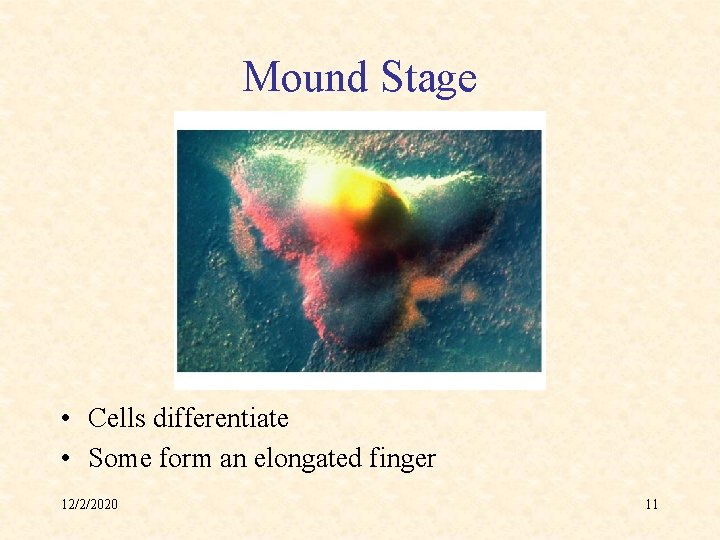 Mound Stage

• Cells differentiate
• Some form an elongated finger

12/2/2020

11